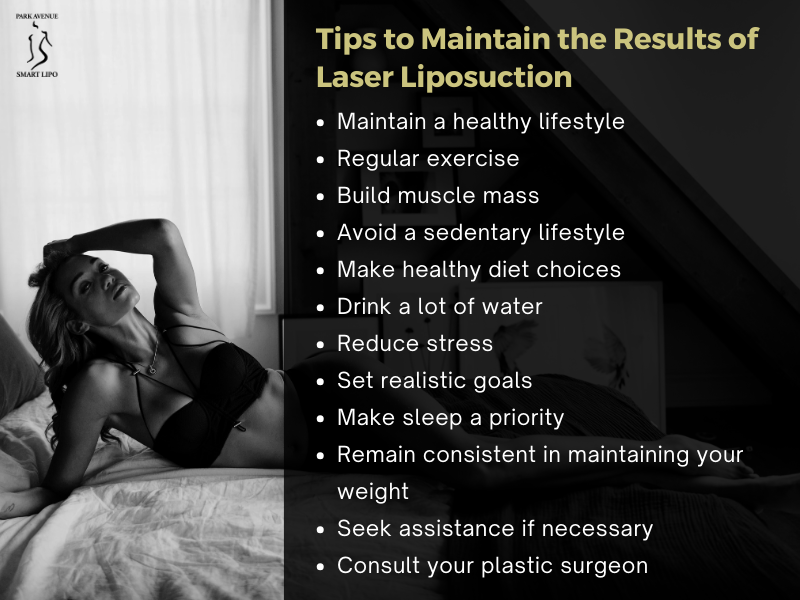 PARK AVENUE
SMART LIPO

Tips to Maintain the Results of Laser Liposuction

- Maintain a healthy lifestyle
- Regular exercise
- Build muscle mass
- Avoid a sedentary lifestyle
- Make healthy diet choices
- Drink a lot of water
- Reduce stress
- Set realistic goals
- Make sleep a priority
- Remain consistent in maintaining your weight
- Seek assistance if necessary
- Consult your plastic surgeon